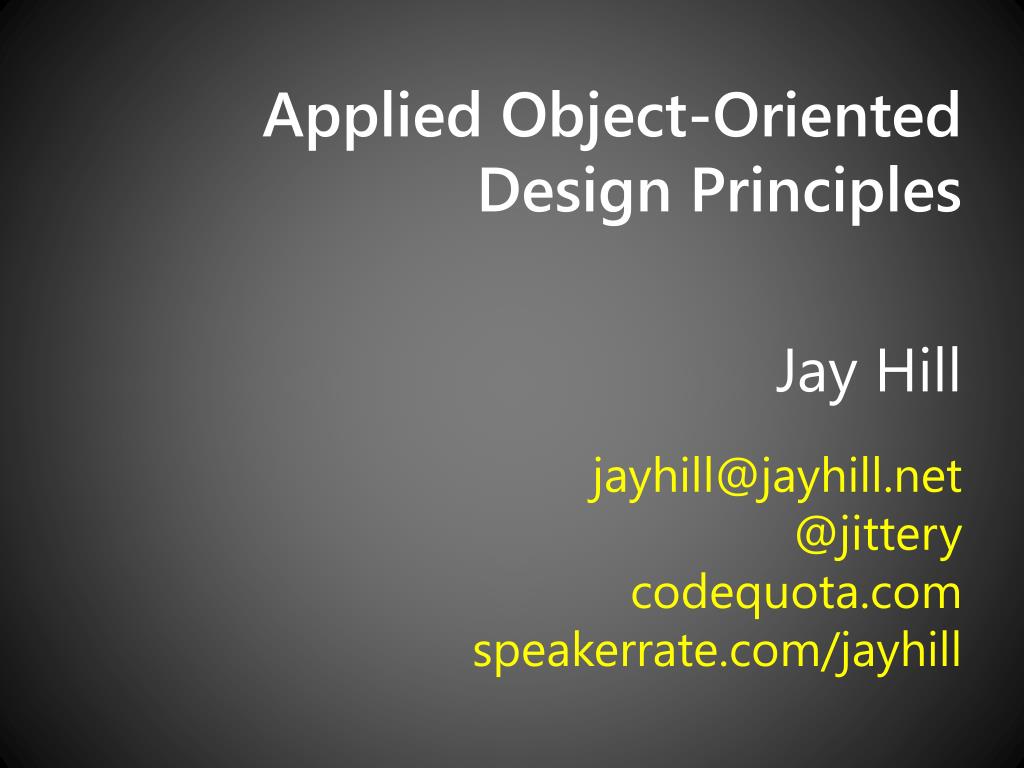 Applied Object-Oriented Design Principles

Jay Hill

jayhill@jayhill.net
@jittery
codequota.com
speakerrate.com/jayhill